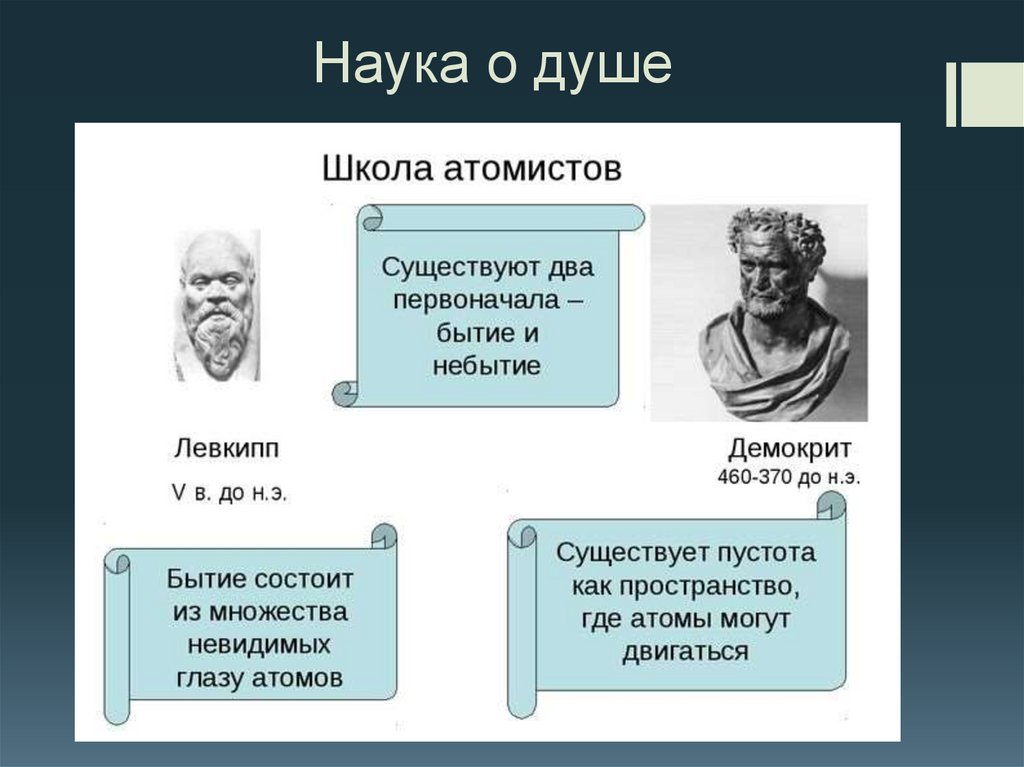 Наука о душе

Школа атомистов

Существуют два первоначала – бытие и небытие

Левкипп
V в. до н.э.

Демокрит
460-370 до н.э.

Бытие состоит из множества невидимых глазу атомов

Существует пустота как пространство, где атомы могут двигаться